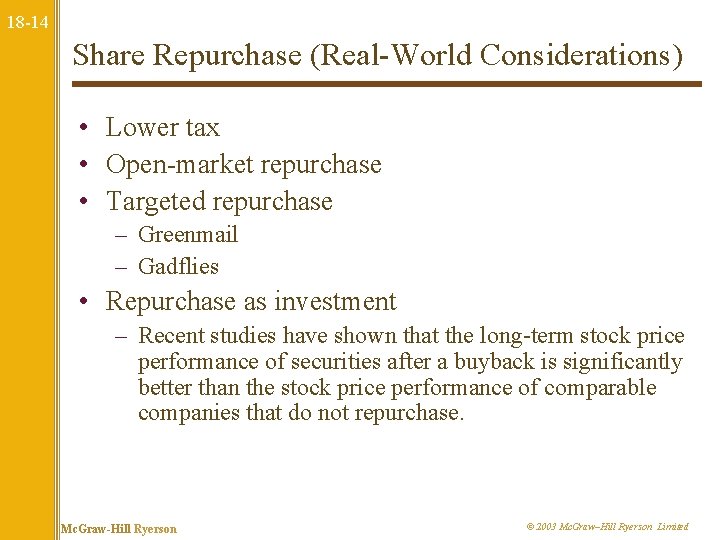 18-14

Share Repurchase (Real-World Considerations)

• Lower tax
• Open-market repurchase
• Targeted repurchase
  – Greenmail
  – Gadflies
• Repurchase as investment
  – Recent studies have shown that the long-term stock price performance of securities after a buyback is significantly better than the stock price performance of comparable companies that do not repurchase.

McGraw-Hill Ryerson

© 2003 McGraw–Hill Ryerson Limited